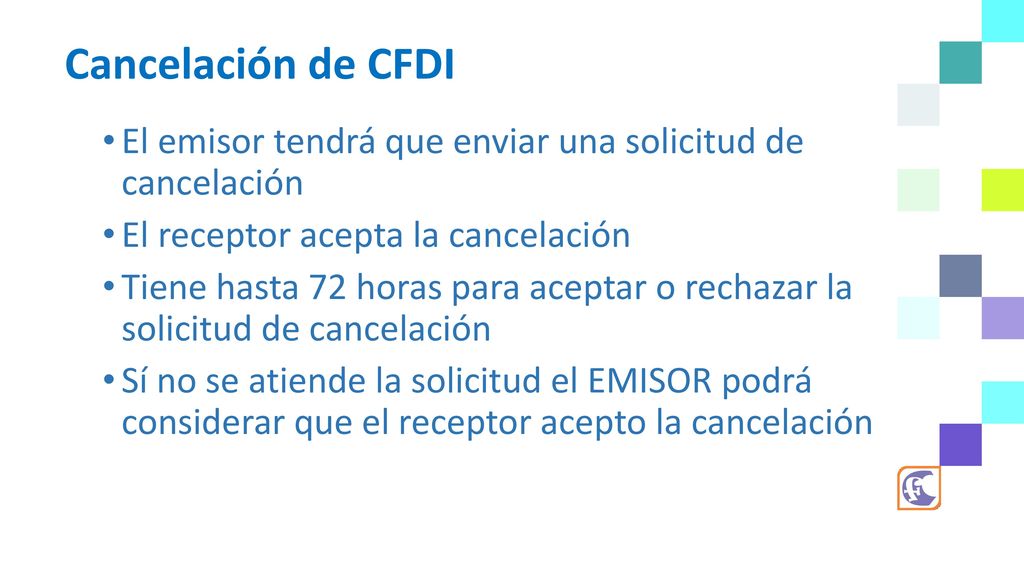 Cancelación de CFDI

• El emisor tendrá que enviar una solicitud de cancelación

• El receptor acepta la cancelación

• Tiene hasta 72 horas para aceptar o rechazar la solicitud de cancelación

• Sí no se atiende la solicitud el EMISOR podrá considerar que el receptor acepto la cancelación